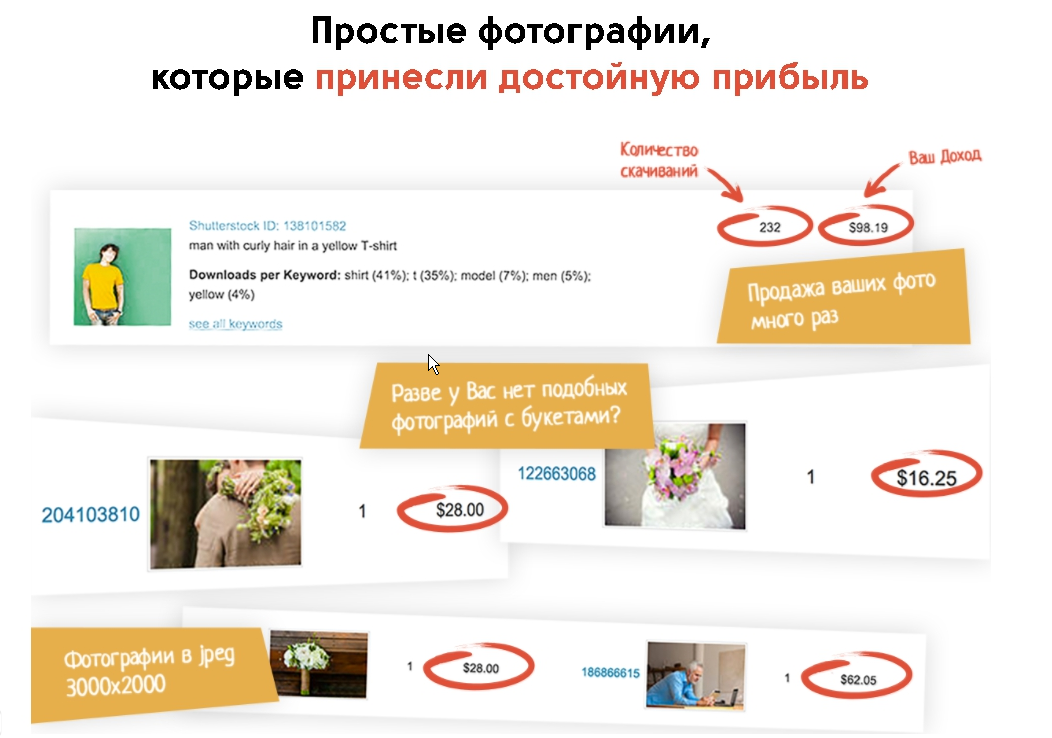 Простые фотографии, которые принесли достойную прибыль

Количество скачиваний

Ваш Доход

Shutterstock ID: 138101582
man with curly hair in a yellow T-shirt

Downloads per Keyword: shirt (41%); t (35%); model (7%); men (5%); yellow (4%)

see all keywords

232

$98.19

Продажа ваших фото много раз

Разве у Вас нет подобных фотографий с букетами?

204103810

1

$28.00

122663068

1

$16.25

Фотографии в jpeg 3000x2000

1

$28.00

186866615

1

$62.05